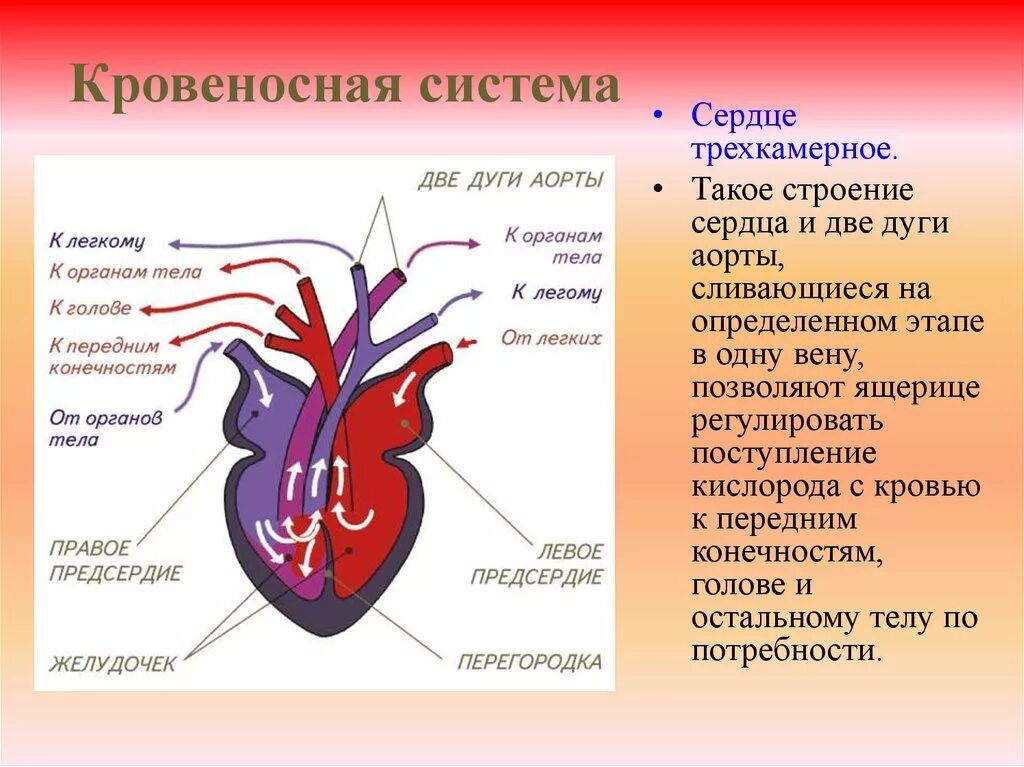 Кровеносная система

ДВЕ ДУГИ АОРТЫ

К легкому

К органам тела

К голове

К передним конечностям

От органов тела

К органам тела

К легому

От легких

ПРАВОЕ ПРЕДСЕРДИЕ

ЛЕВОЕ ПРЕДСЕРДИЕ

ЖЕЛУДОЧЕК

ПЕРЕГОРОДКА

• Сердце трехкамерное.

• Такое строение сердца и две дуги аорты, сливающиеся на определенном этапе в одну вену, позволяют ящерице регулировать поступление кислорода с кровью к передним конечностям, голове и остальному телу по потребности.